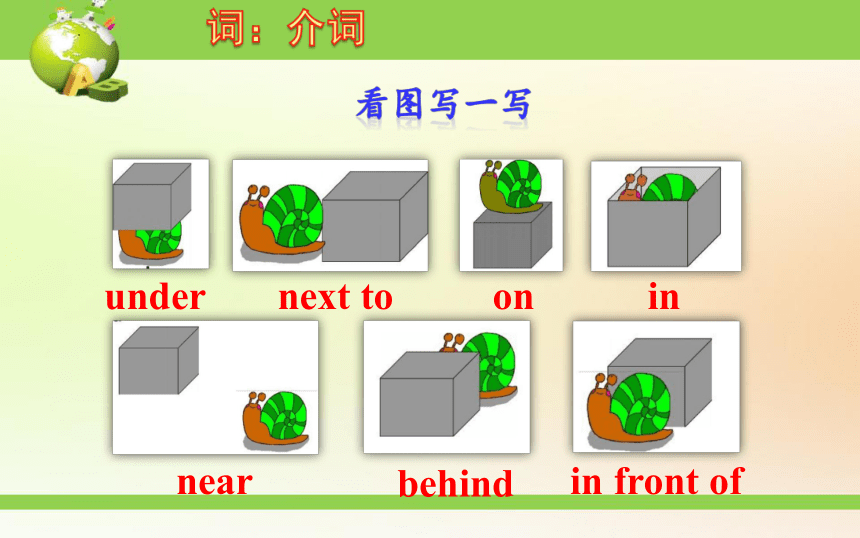 词：介词

看图写一写

under next to on in

near behind in front of